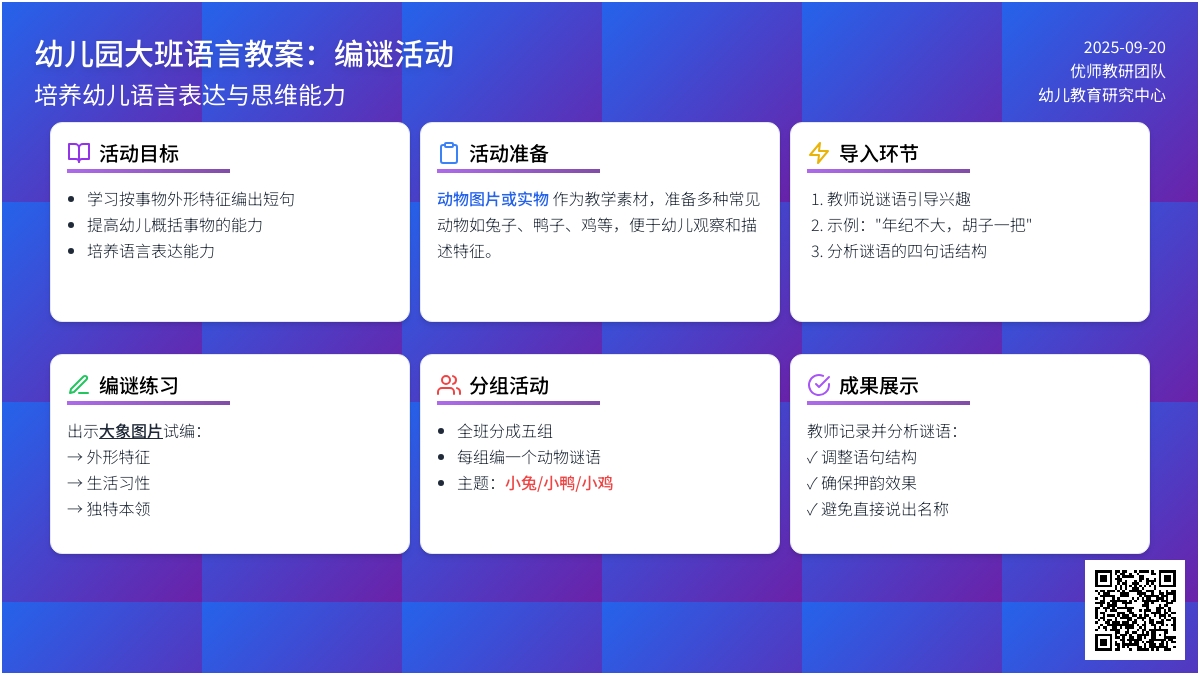 幼儿园大班语言教案：编谜活动
培养幼儿语言表达与思维能力

2025-09-20
优师教研团队
幼儿教育研究中心

活动目标

- 学习按事物外形特征编出短句
- 提高幼儿概括事物的能力
- 培养语言表达能力

活动准备

动物图片或实物 作为教学素材，准备多种常见动物如兔子、鸭子、鸡等，便于幼儿观察和描述特征。

导入环节

1. 教师说谜语引导兴趣
2. 示例："年纪不大，胡子一把"
3. 分析谜语的四句话结构

编谜练习

出示大象图片试编：
→ 外形特征
→ 生活习性
→ 独特本领

分组活动

- 全班分成五组
- 每组编一个动物谜语
- 主题：小兔/小鸭/小鸡

成果展示

教师记录并分析谜语：
✓ 调整语句结构
✓ 确保押韵效果
✓ 避免直接说出名称